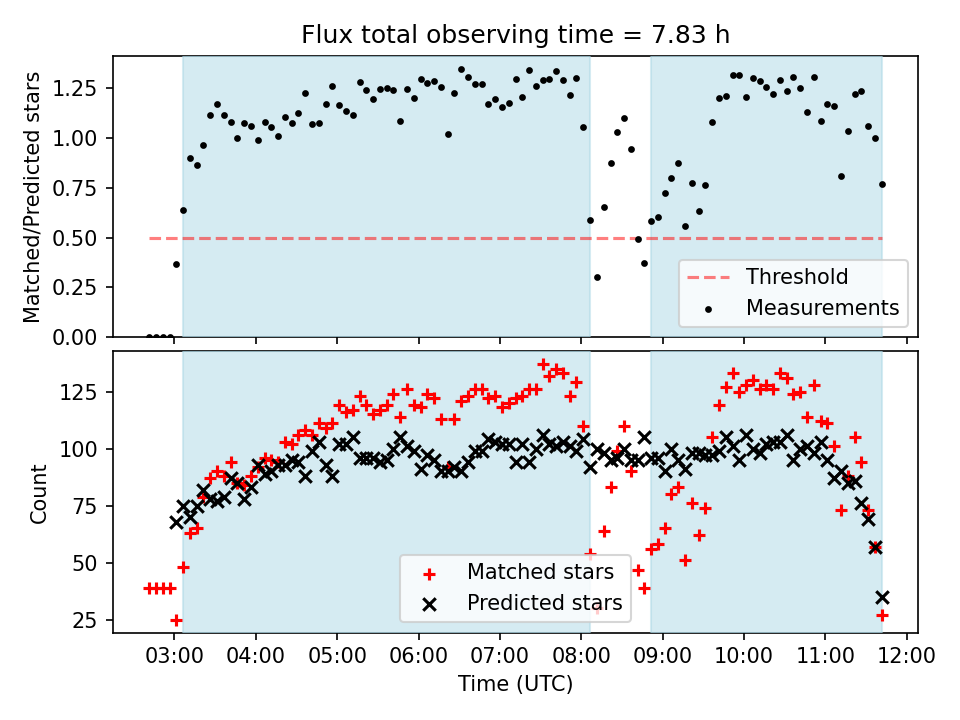 Flux total observing time = 7.83 h

Matched/Predicted stars

1.25
1.00
0.75
0.50
0.25
0.00

Threshold
Measurements

Count

125
100
75
50
25

Matched stars
Predicted stars

03:00 04:00 05:00 06:00 07:00 08:00 09:00 10:00 11:00 12:00

Time (UTC)